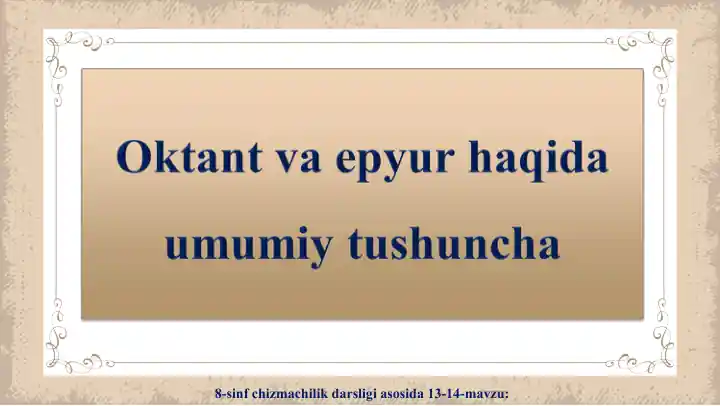 Oktant va epyur haqida umumiy tushuncha

8-sinf chizmachilik darsligi asosida 13-14-mavzu: